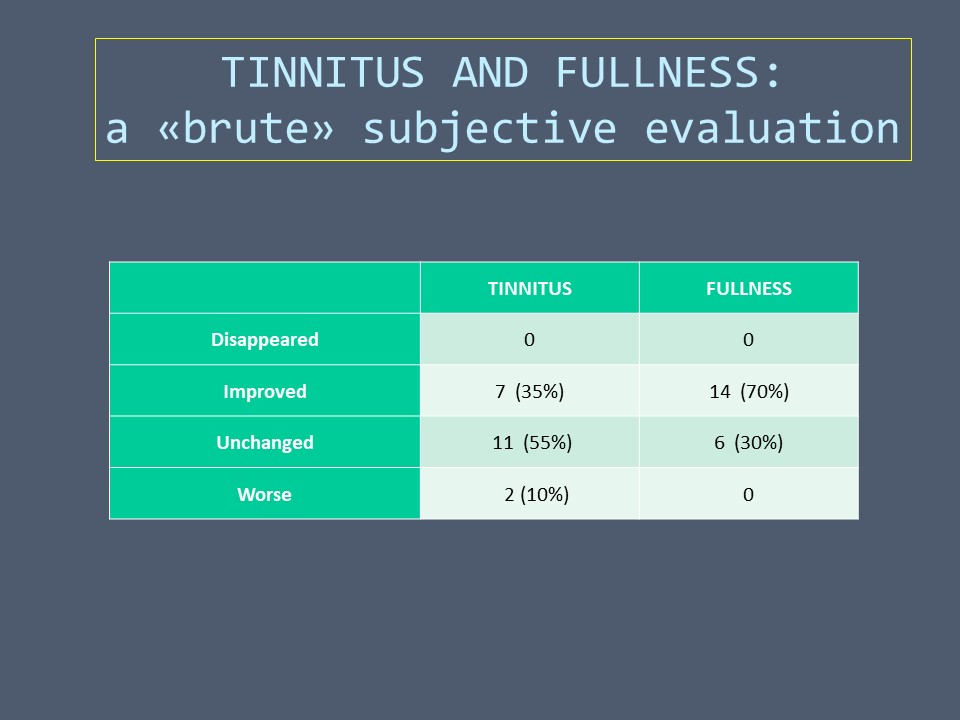 TINNITUS AND FULLNESS:
a «brute» subjective evaluation

| | TINNITUS | FULLNESS |
|---|---|---|
| Disappeared | 0 | 0 |
| Improved | 7 (35%) | 14 (70%) |
| Unchanged | 11 (55%) | 6 (30%) |
| Worse | 2 (10%) | 0 |